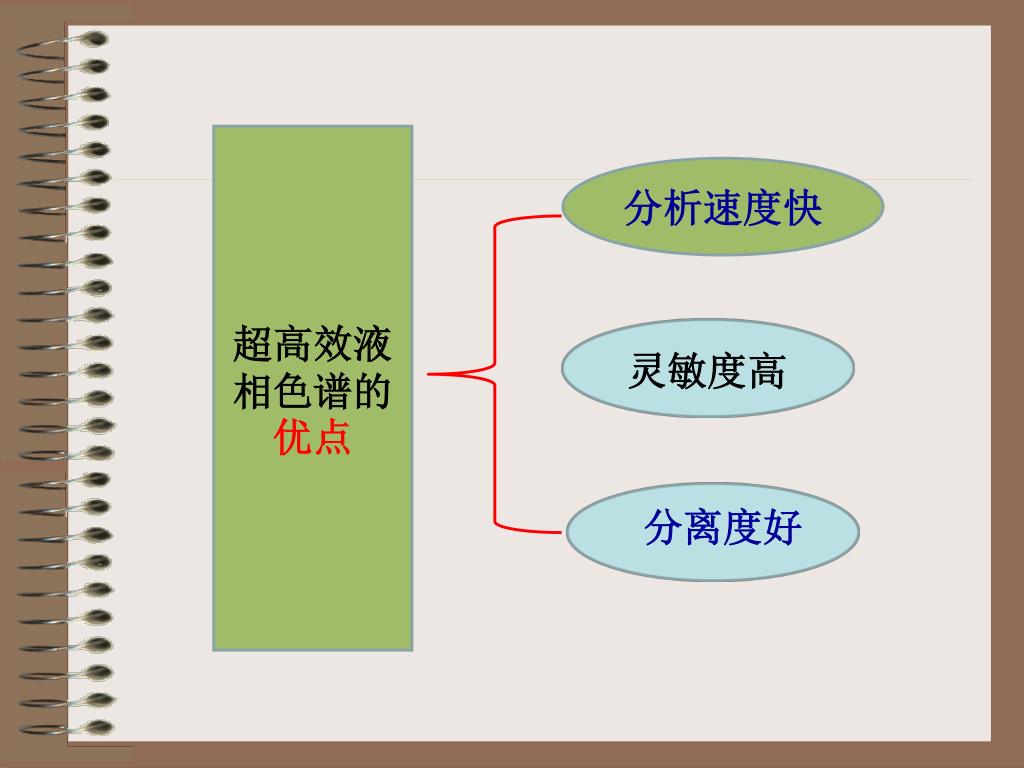 超高效液相色谱的优点

分析速度快

灵敏度高

分离度好